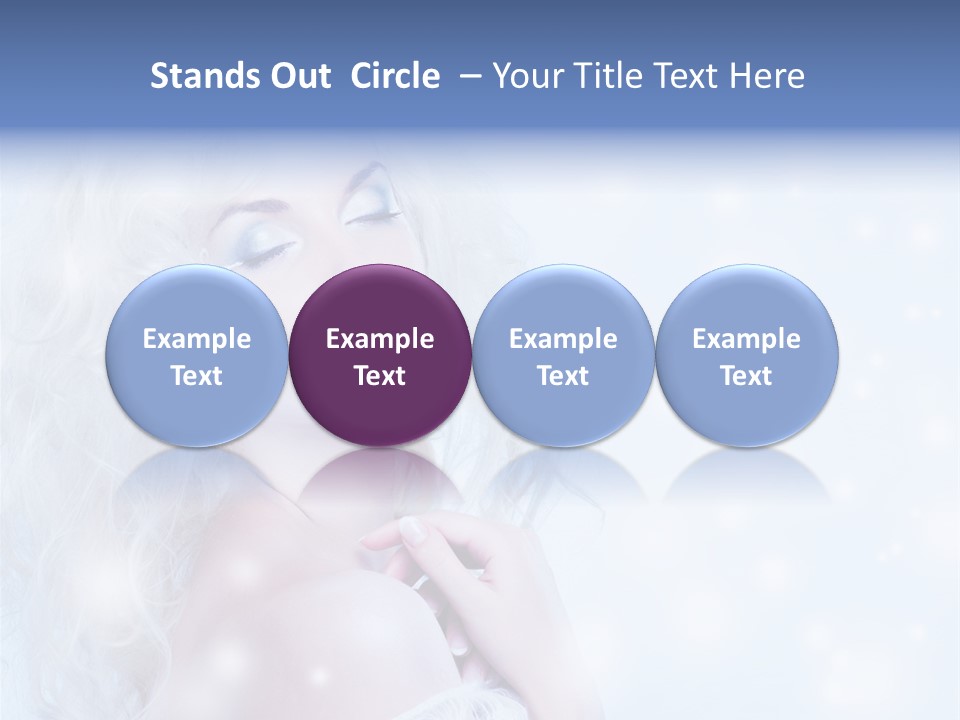 Stands Out Circle – Your Title Text Here

Example Text

Example Text

Example Text

Example Text